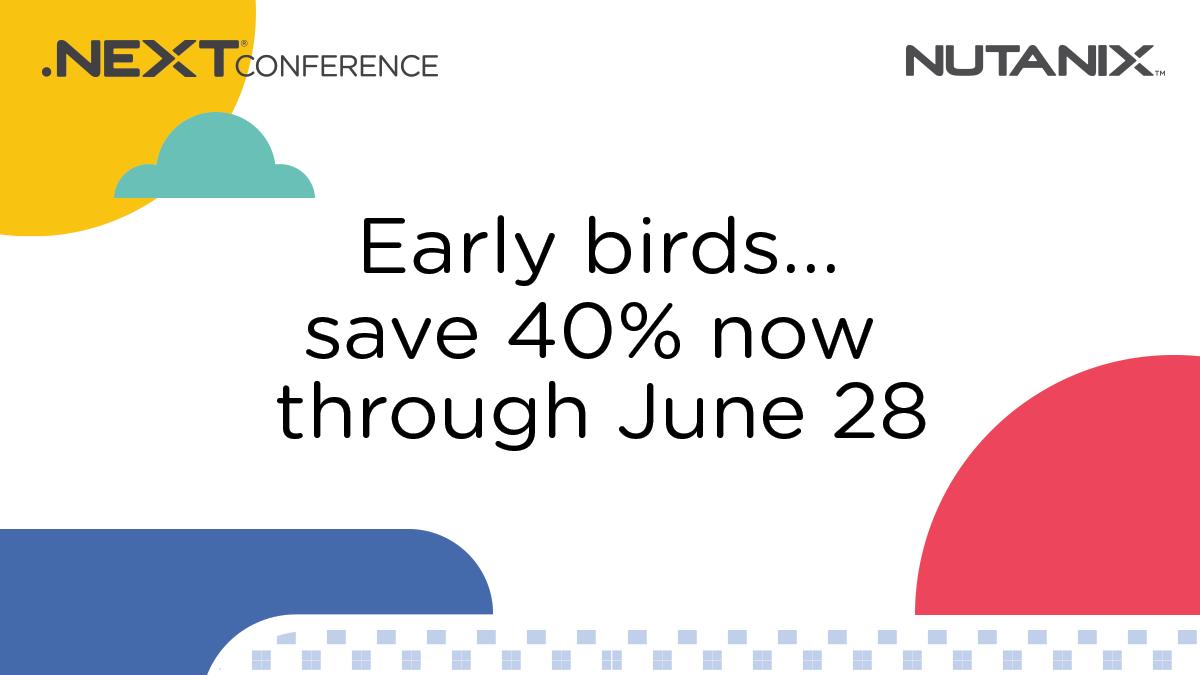 .NEXT® CONFERENCE

NUTANIX™

Early birds...
save 40% now
through June 28